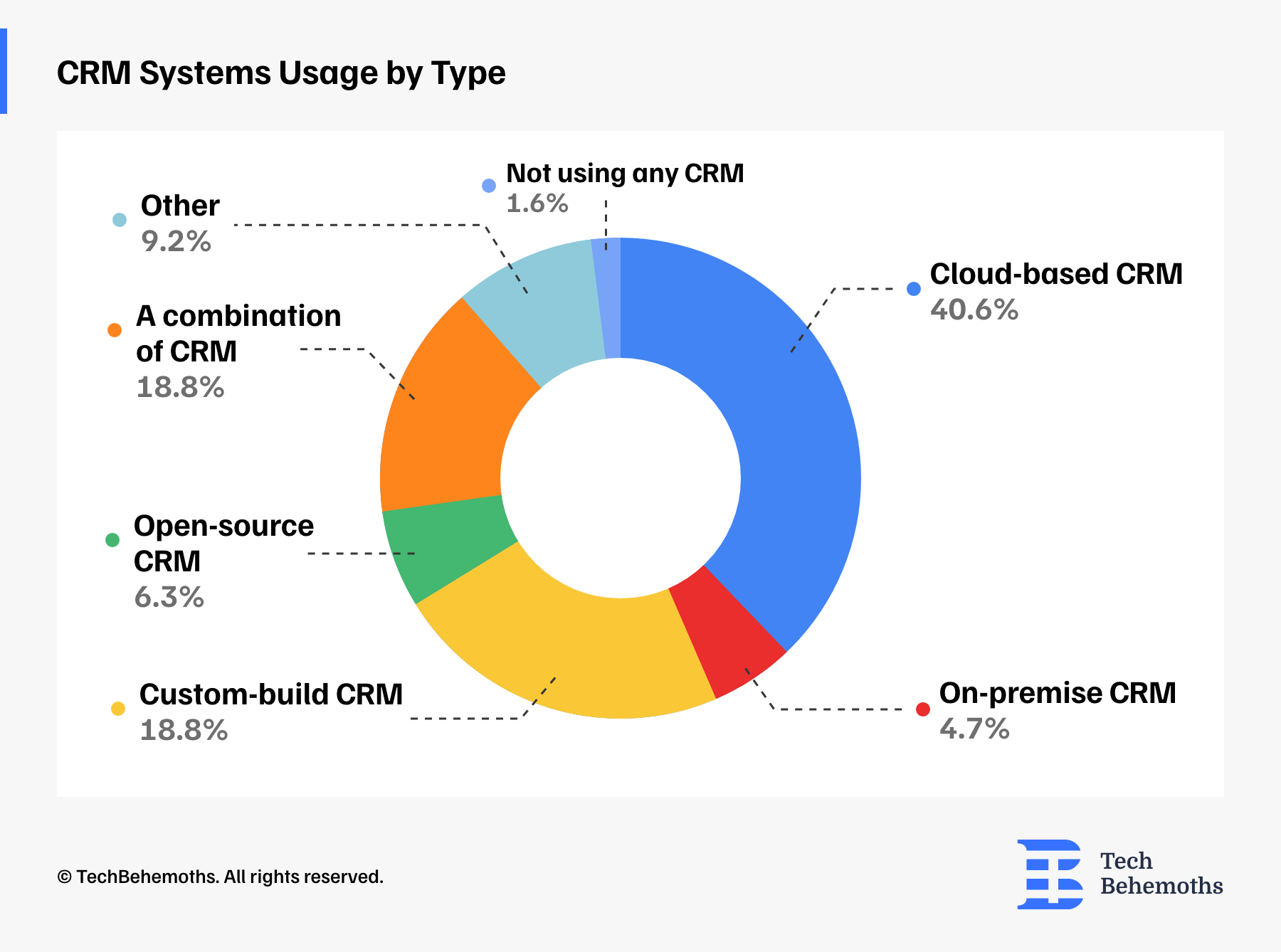 CRM Systems Usage by Type

Not using any CRM
1.6%

Other
9.2%

Cloud-based CRM
40.6%

A combination of CRM
18.8%

Open-source CRM
6.3%

Custom-build CRM
18.8%

On-premise CRM
4.7%

© TechBehemoths. All rights reserved.

Tech Behemoths